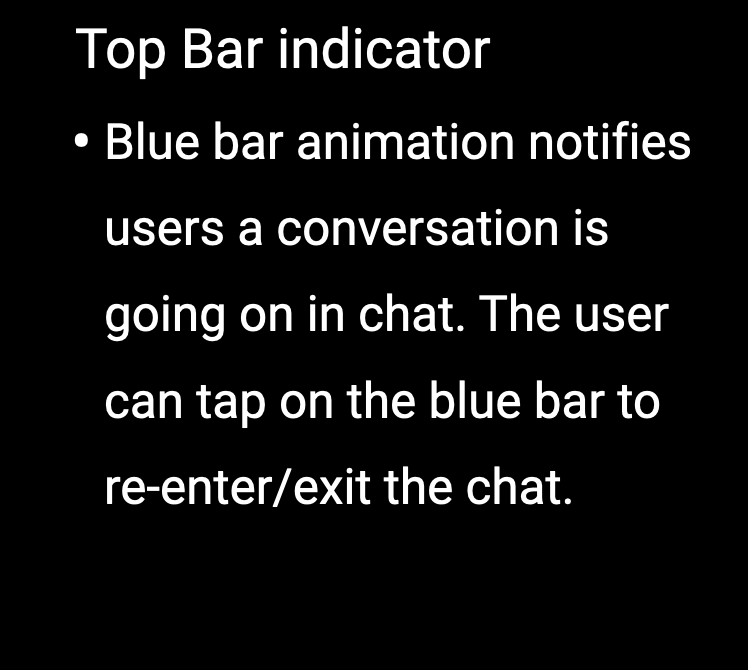 Top Bar indicator

• Blue bar animation notifies users a conversation is going on in chat. The user can tap on the blue bar to re-enter/exit the chat.